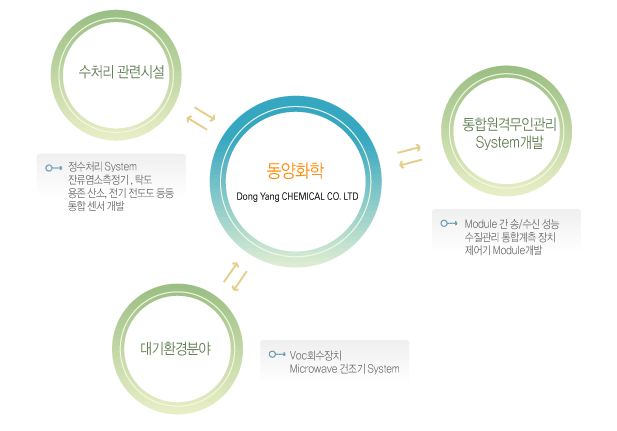 수처리 관련시설

정수처리 System
잔류염소측정기, 탁도
용존 산소, 전기 전도도 등등
통합 센서 개발

동양화학
Dong Yang CHEMICAL CO. LTD

통합원격무인관리
System개발

Module 간 송/수신 성능
수질관리 통합계측 장치
제어기 Module개발

대기환경분야

Voc회수장치
Microwave 건조기 System